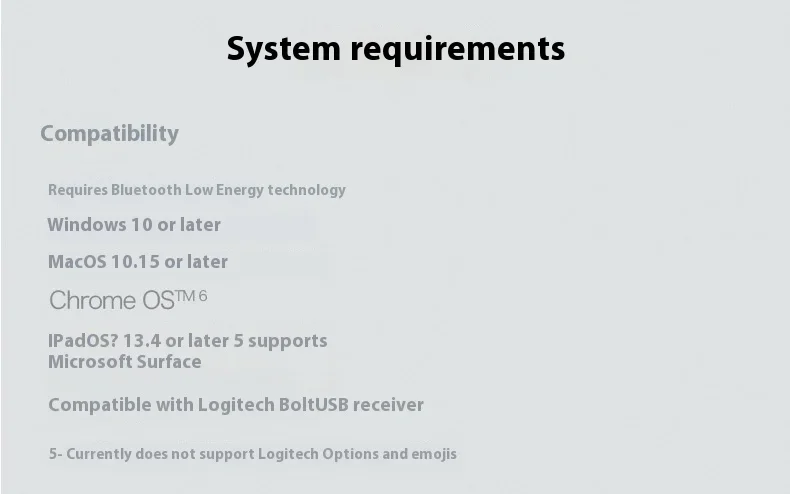 System requirements

Compatibility

Requires Bluetooth Low Energy technology

Windows 10 or later

MacOS 10.15 or later

Chrome OS™ 6

IPadOS? 13.4 or later 5 supports Microsoft Surface

Compatible with Logitech BoltUSB receiver

5- Currently does not support Logitech Options and emojis